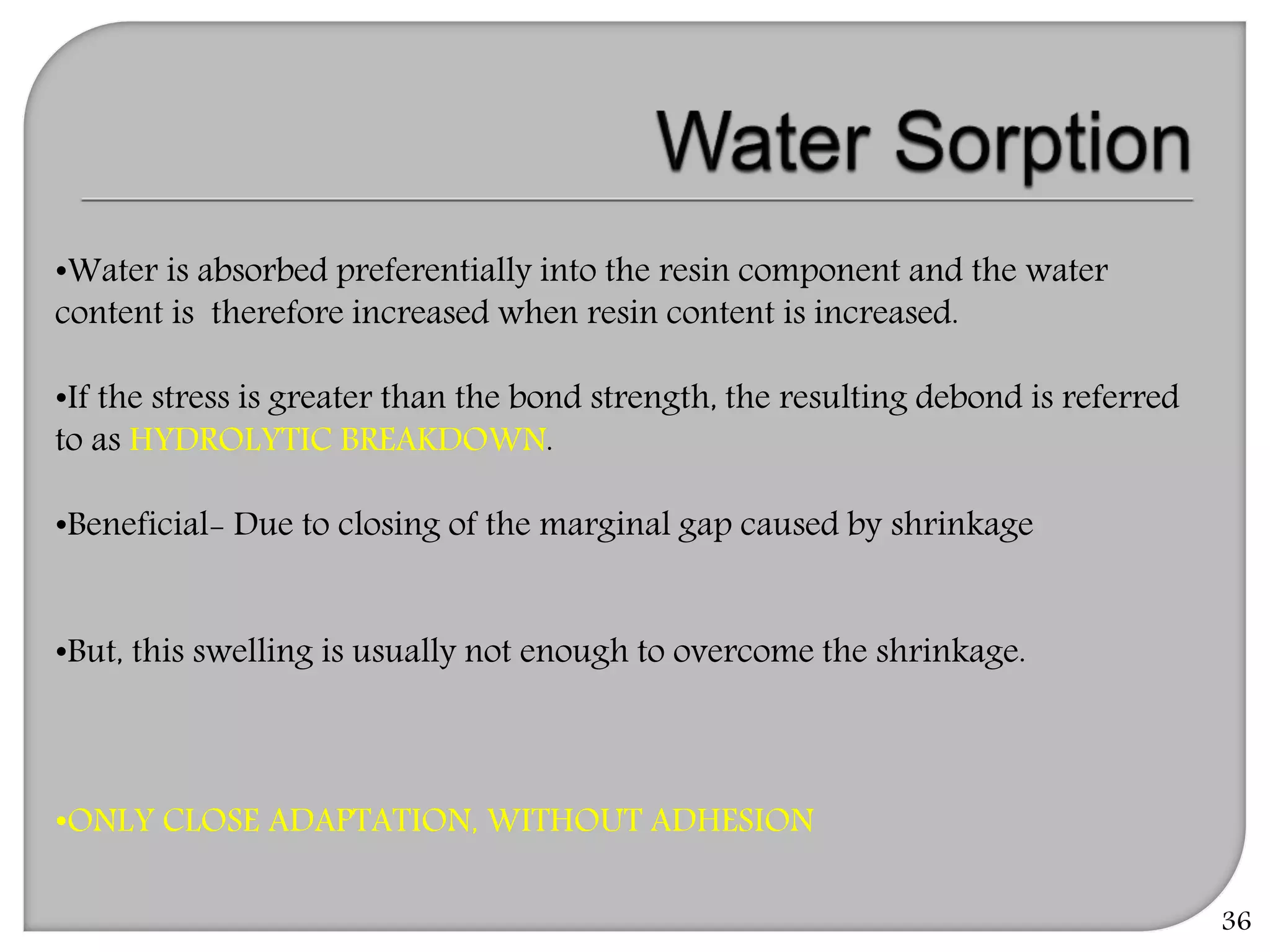 Water Sorption

•Water is absorbed preferentially into the resin component and the water content is therefore increased when resin content is increased.

•If the stress is greater than the bond strength, the resulting debond is referred to as HYDROLYTIC BREAKDOWN.

•Beneficial- Due to closing of the marginal gap caused by shrinkage

•But, this swelling is usually not enough to overcome the shrinkage.

•ONLY CLOSE ADAPTATION, WITHOUT ADHESION

36